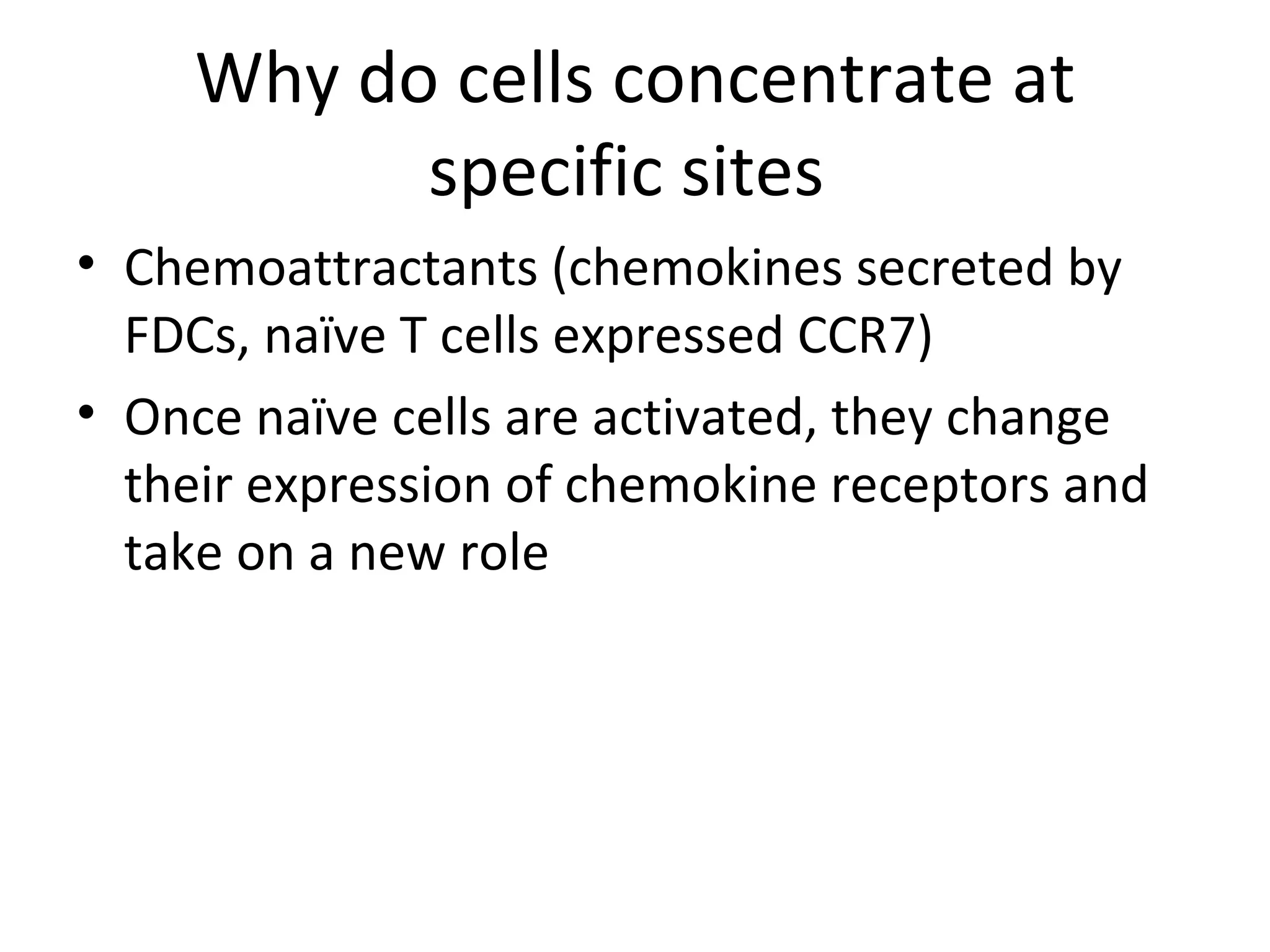 Why do cells concentrate at specific sites

• Chemoattractants (chemokines secreted by FDCs, naïve T cells expressed CCR7)

• Once naïve cells are activated, they change their expression of chemokine receptors and take on a new role